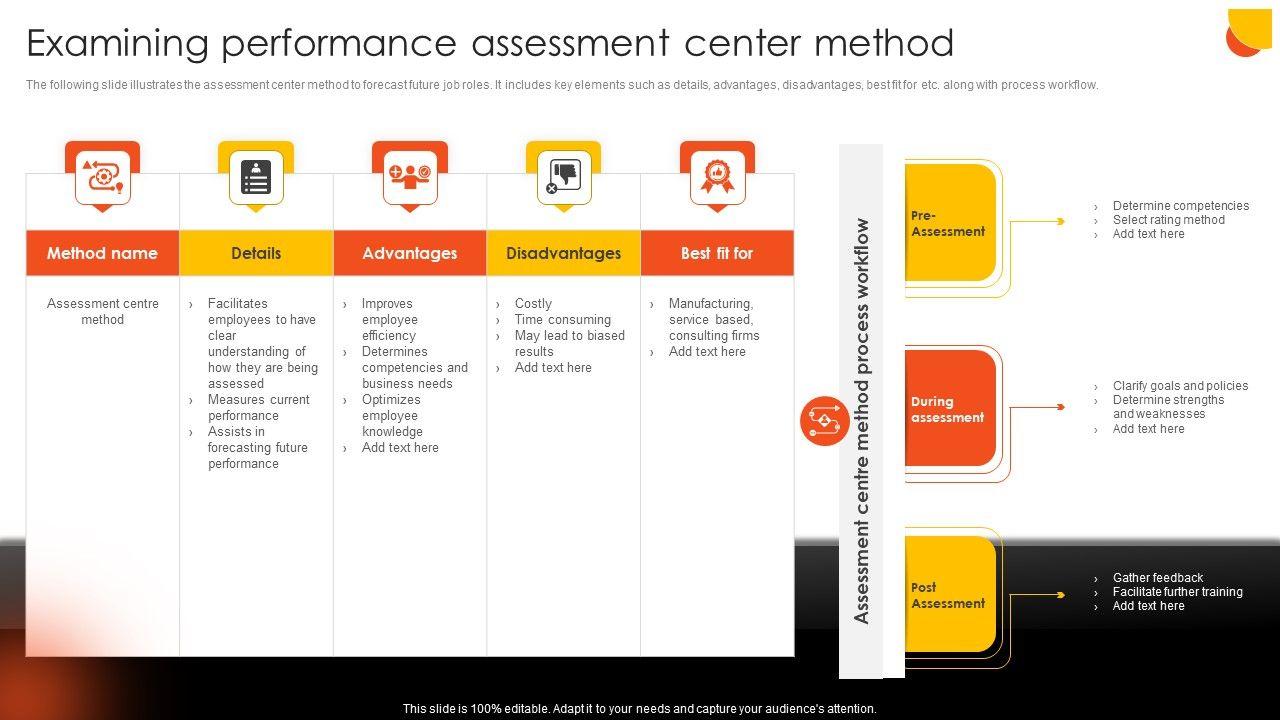 Examining performance assessment center method

The following slide illustrates the assessment center method to forecast future job roles. It includes key elements such as details, advantages, disadvantages, best fit for etc. along with process workflow.

| Method name | Details | Advantages | Disadvantages | Best fit for |
|---|---|---|---|---|
| Assessment centre method | › Facilitates employees to have clear understanding of how they are being assessed › Measures current performance › Assists in forecasting future performance | › Improves employee efficiency › Determines competencies and business needs › Optimizes employee knowledge › Add text here | › Costly › Time consuming › May lead to biased results › Add text here | › Manufacturing, service based, consulting firms › Add text here |

Assessment centre method process workflow

Pre-Assessment
› Determine competencies
› Select rating method
› Add text here

During assessment
› Clarify goals and policies
› Determine strengths and weaknesses
› Add text here

Post Assessment
› Gather feedback
› Facilitate further training
› Add text here

This slide is 100% editable. Adapt it to your needs and capture your audience's attention.